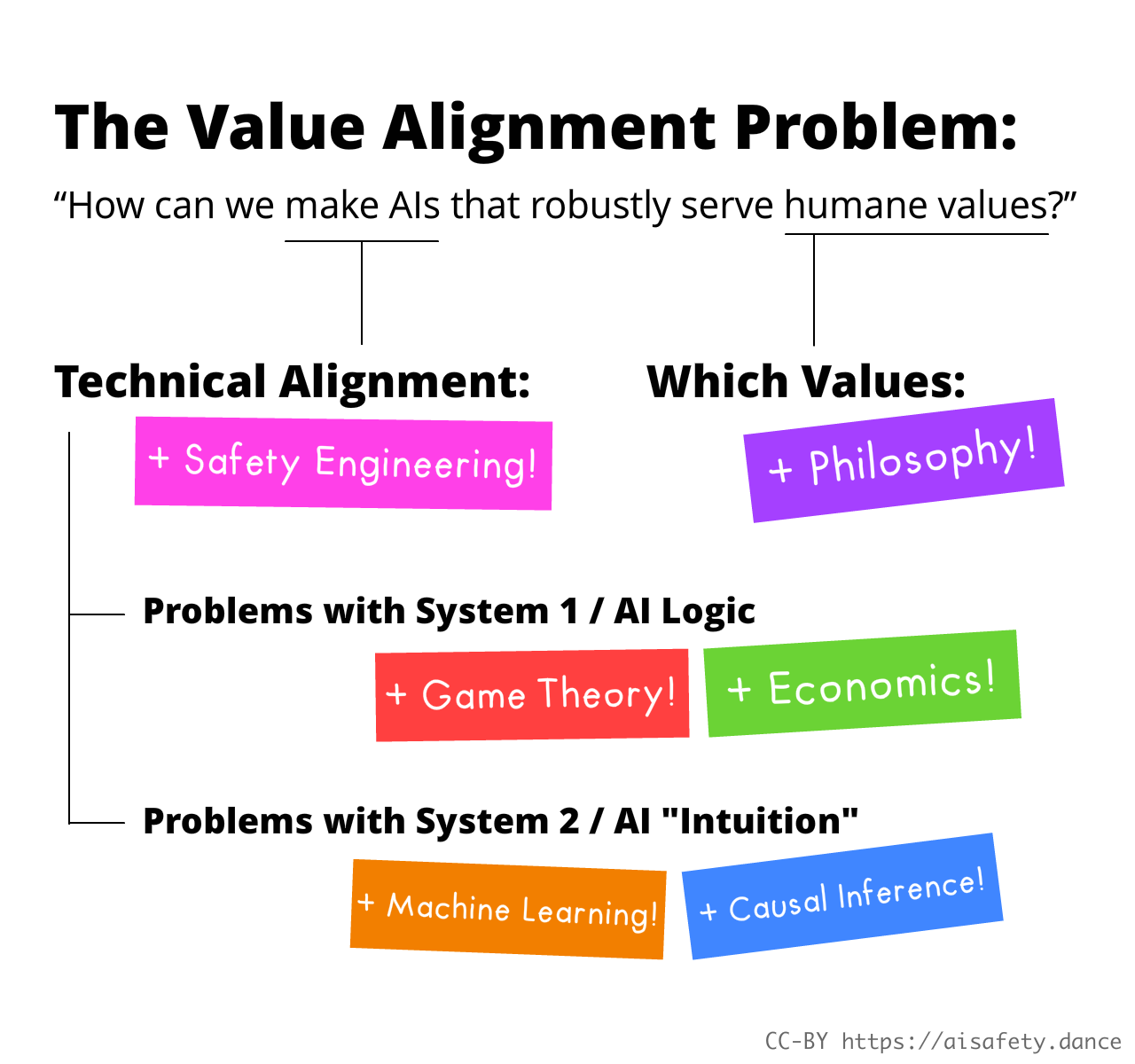 The Value Alignment Problem:

“How can we make AIs that robustly serve humane values?”

Technical Alignment:

+ Safety Engineering!

Which Values:

+ Philosophy!

Problems with System 1 / AI Logic

+ Game Theory!

+ Economics!

Problems with System 2 / AI "Intuition"

+ Machine Learning!

+ Causal Inference!

CC-BY https://aisafety.dance